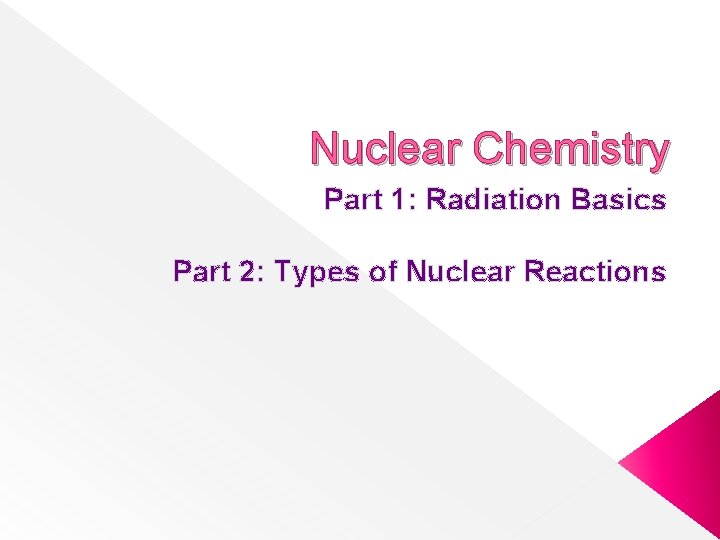 Nuclear Chemistry

Part 1: Radiation Basics

Part 2: Types of Nuclear Reactions